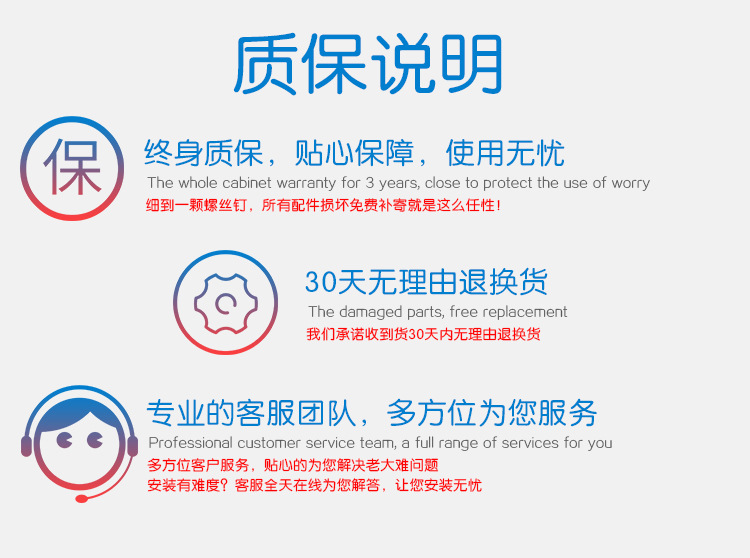 质保说明

保

终身质保，贴心保障，使用无忧
The whole cabinet warranty for 3 years, close to protect the use of worry
细到一颗螺丝钉，所有配件损坏免费补寄就是这么任性！

30天无理由退换货
The damaged parts, free replacement
我们承诺收到货30天内无理由退换货

专业的客服团队，多方位为您服务
Professional customer service team, a full range of services for you
多方位客户服务，贴心的为您解决老大难问题
安装有难度？客服全天在线为您解答，让您安装无忧